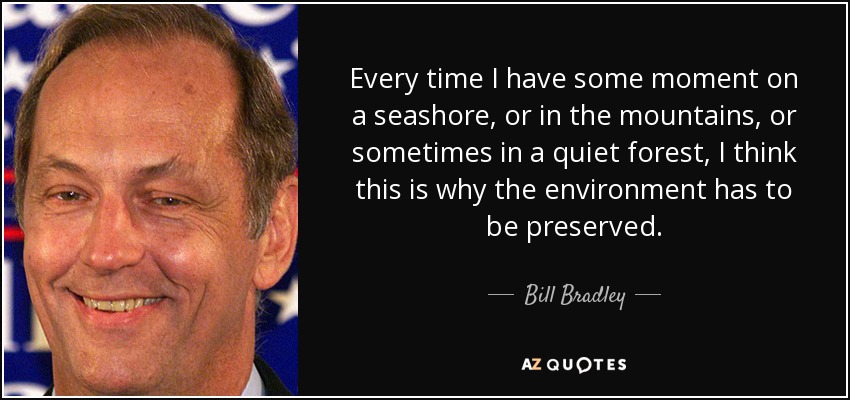 Every time I have some moment on a seashore, or in the mountains, or sometimes in a quiet forest, I think this is why the environment has to be preserved.

— Bill Bradley —

AZ QUOTES